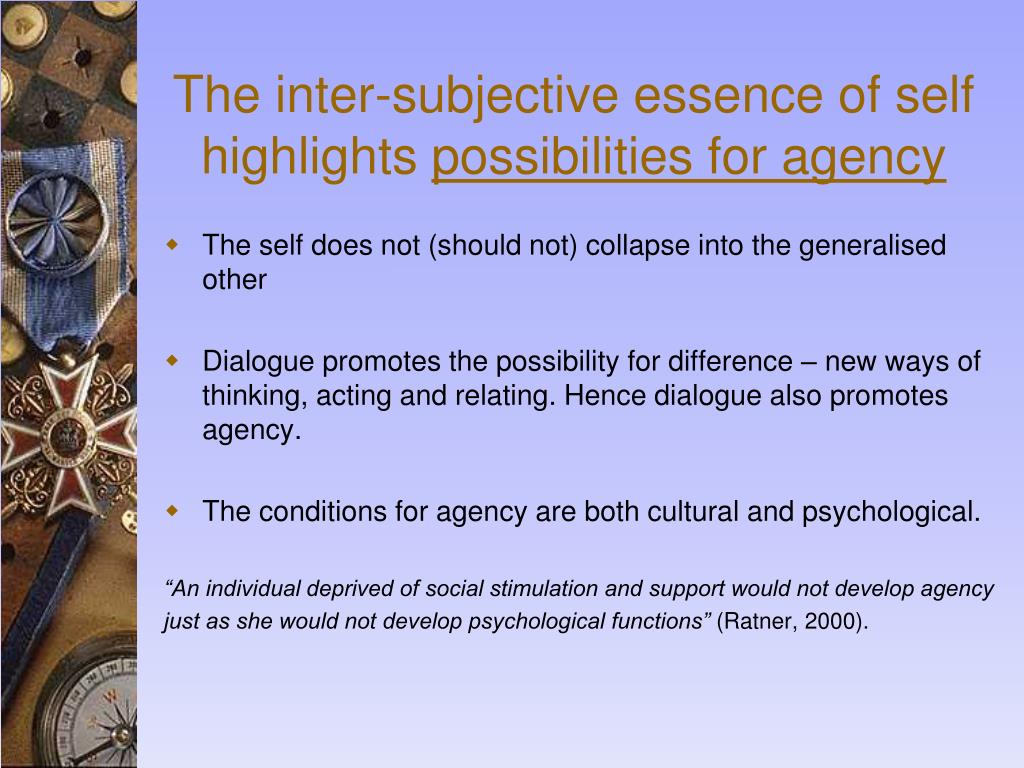 The inter-subjective essence of self highlights possibilities for agency

The self does not (should not) collapse into the generalised other

Dialogue promotes the possibility for difference – new ways of thinking, acting and relating. Hence dialogue also promotes agency.

The conditions for agency are both cultural and psychological.

“An individual deprived of social stimulation and support would not develop agency just as she would not develop psychological functions” (Ratner, 2000).